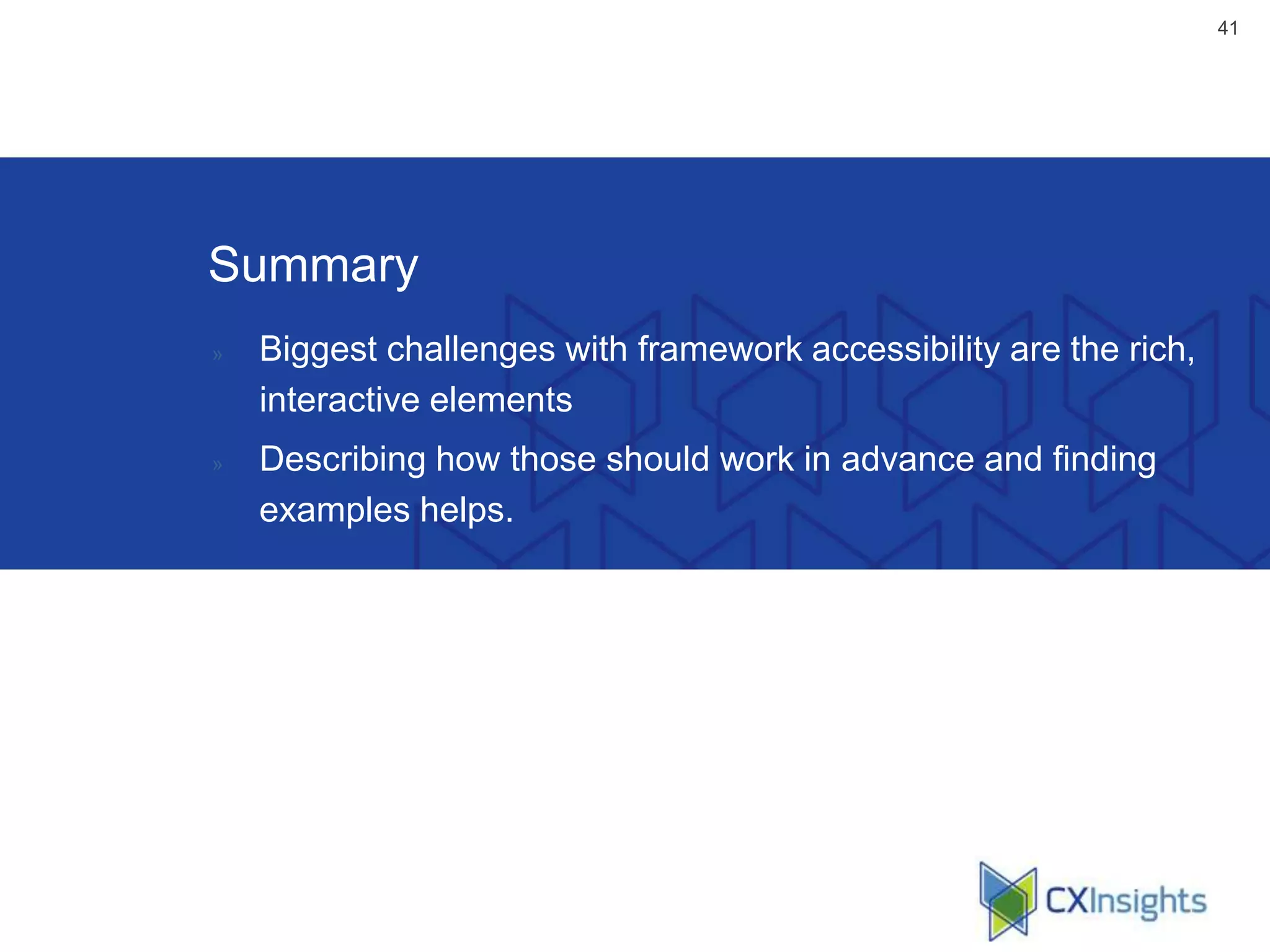 41

Summary

» Biggest challenges with framework accessibility are the rich, interactive elements

» Describing how those should work in advance and finding examples helps.

CXInsights